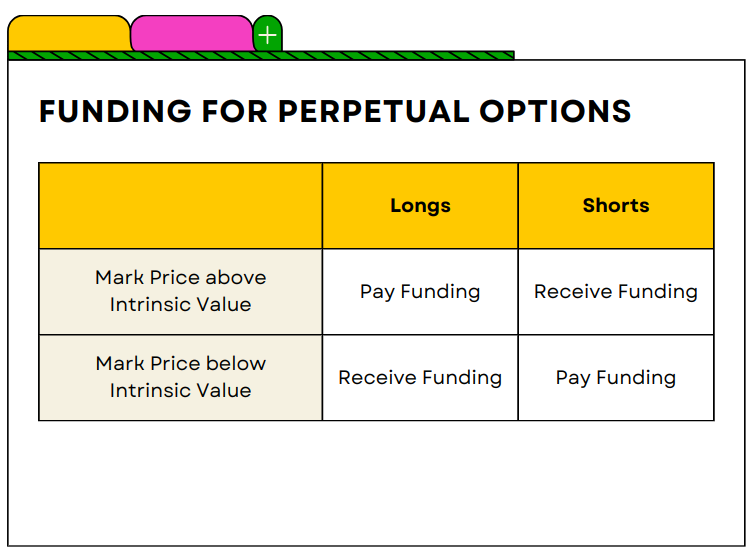 +

FUNDING FOR PERPETUAL OPTIONS

| | Longs | Shorts |
|---|---|---|
| Mark Price above Intrinsic Value | Pay Funding | Receive Funding |
| Mark Price below Intrinsic Value | Receive Funding | Pay Funding |